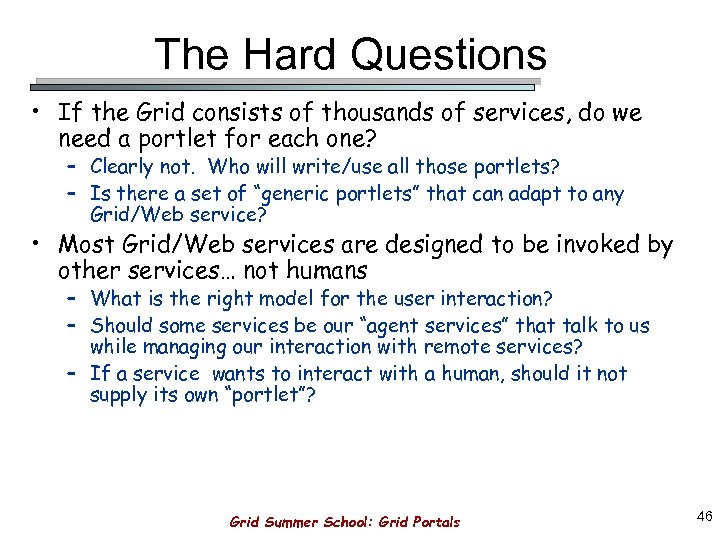 The Hard Questions

• If the Grid consists of thousands of services, do we need a portlet for each one?
 – Clearly not. Who will write/use all those portlets?
 – Is there a set of “generic portlets” that can adapt to any Grid/Web service?
• Most Grid/Web services are designed to be invoked by other services… not humans
 – What is the right model for the user interaction?
 – Should some services be our “agent services” that talk to us while managing our interaction with remote services?
 – If a service wants to interact with a human, should it not supply its own “portlet”?

Grid Summer School: Grid Portals

46